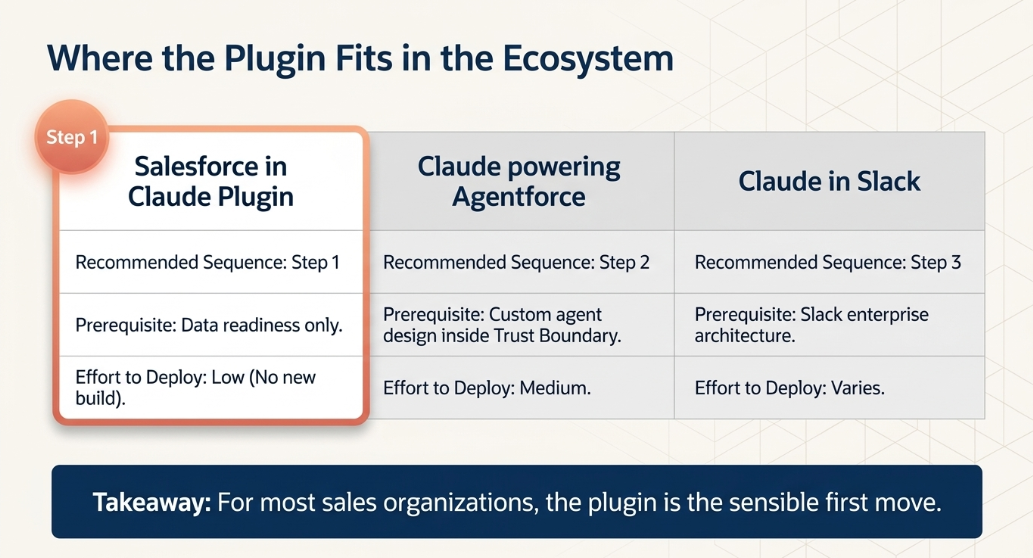 Where the Plugin Fits in the Ecosystem

Step 1

| Salesforce in Claude Plugin | Claude powering Agentforce | Claude in Slack |
|---|---|---|
| Recommended Sequence: Step 1 | Recommended Sequence: Step 2 | Recommended Sequence: Step 3 |
| Prerequisite: Data readiness only. | Prerequisite: Custom agent design inside Trust Boundary. | Prerequisite: Slack enterprise architecture. |
| Effort to Deploy: Low (No new build). | Effort to Deploy: Medium. | Effort to Deploy: Varies. |

Takeaway: For most sales organizations, the plugin is the sensible first move.